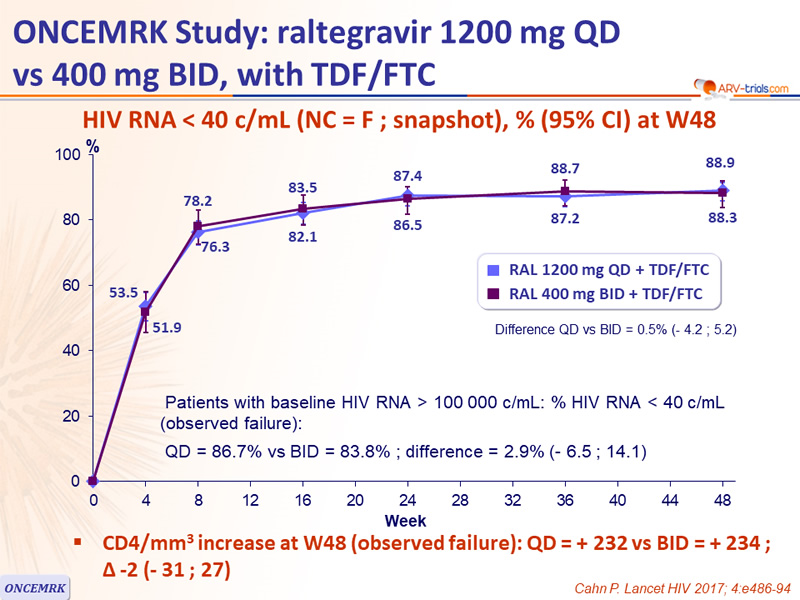 ONCEMRK Study: raltegravir 1200 mg QD vs 400 mg BID, with TDF/FTC

ARV-trials.com

HIV RNA < 40 c/mL (NC = F ; snapshot), % (95% CI) at W48

%
100
80
60
40
20
0

53.5
51.9
78.2
76.3
83.5
82.1
87.4
86.5
88.7
87.2
88.9
88.3

RAL 1200 mg QD + TDF/FTC
RAL 400 mg BID + TDF/FTC

Difference QD vs BID = 0.5% (- 4.2 ; 5.2)

Patients with baseline HIV RNA > 100 000 c/mL: % HIV RNA < 40 c/mL (observed failure):

QD = 86.7% vs BID = 83.8% ; difference = 2.9% (- 6.5 ; 14.1)

0 4 8 12 16 20 24 28 32 36 40 44 48
Week

▪ CD4/mm$^3$ increase at W48 (observed failure): QD = + 232 vs BID = + 234 ; Δ -2 (- 31 ; 27)

ONCEMRK

Cahn P. Lancet HIV 2017; 4:e486-94